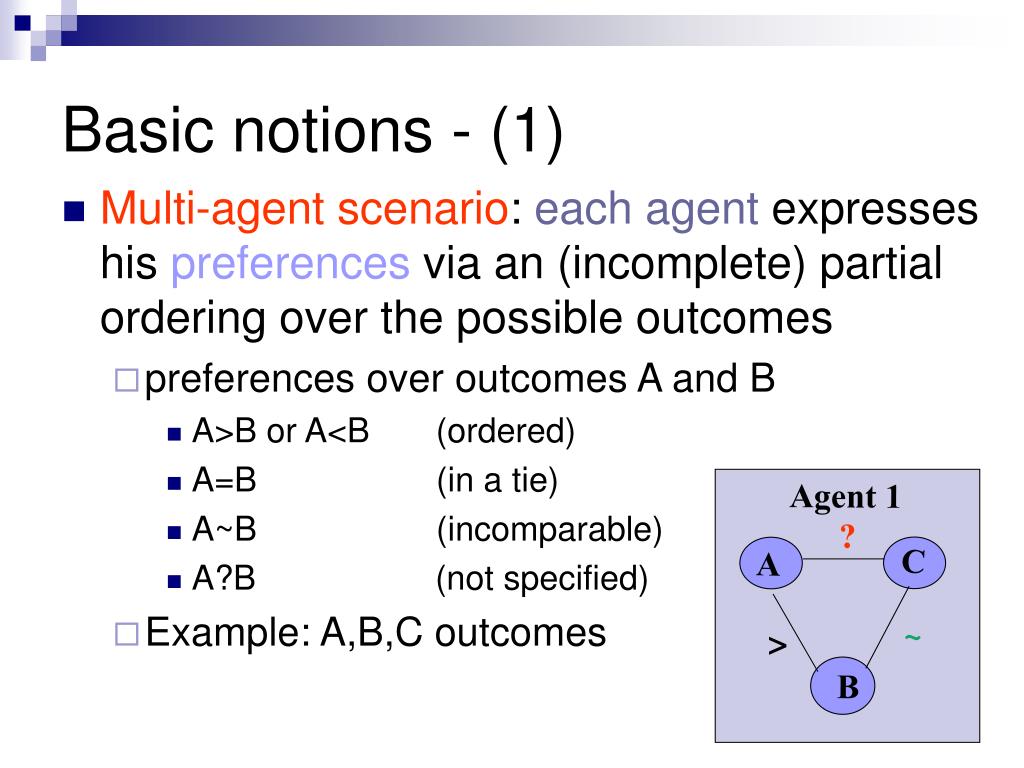 Basic notions - (1)

Multi-agent scenario: each agent expresses his preferences via an (incomplete) partial ordering over the possible outcomes

preferences over outcomes A and B

A>B or A<B (ordered)

A=B (in a tie)

A~B (incomparable)

A?B (not specified)

Example: A,B,C outcomes

Agent 1

?

A

C

>

~

B